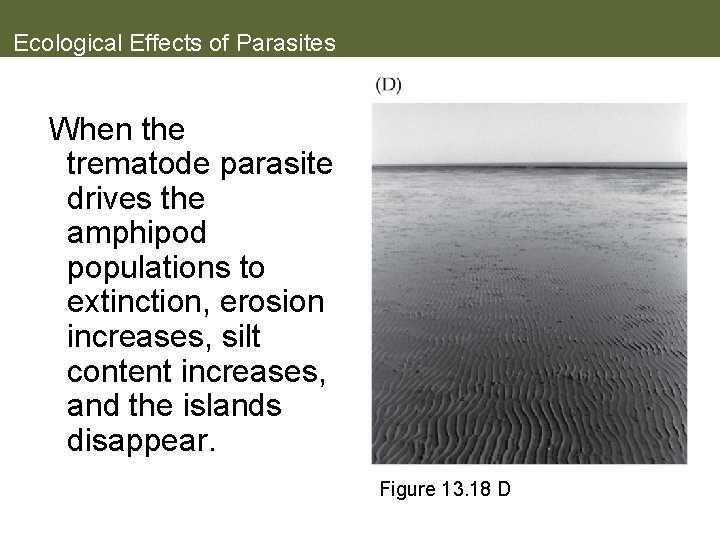 Ecological Effects of Parasites

When the trematode parasite drives the amphipod populations to extinction, erosion increases, silt content increases, and the islands disappear.

(D)

Figure 13.18 D